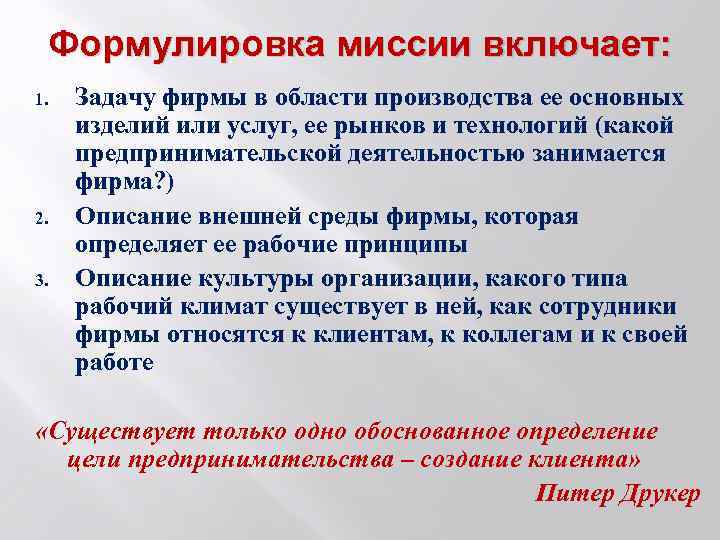 Формулировка миссии включает:

1. Задачу фирмы в области производства ее основных изделий или услуг, ее рынков и технологий (какой предпринимательской деятельностью занимается фирма?)

2. Описание внешней среды фирмы, которая определяет ее рабочие принципы

3. Описание культуры организации, какого типа рабочий климат существует в ней, как сотрудники фирмы относятся к клиентам, к коллегам и к своей работе

«Существует только одно обоснованное определение цели предпринимательства – создание клиента»

Питер Друкер